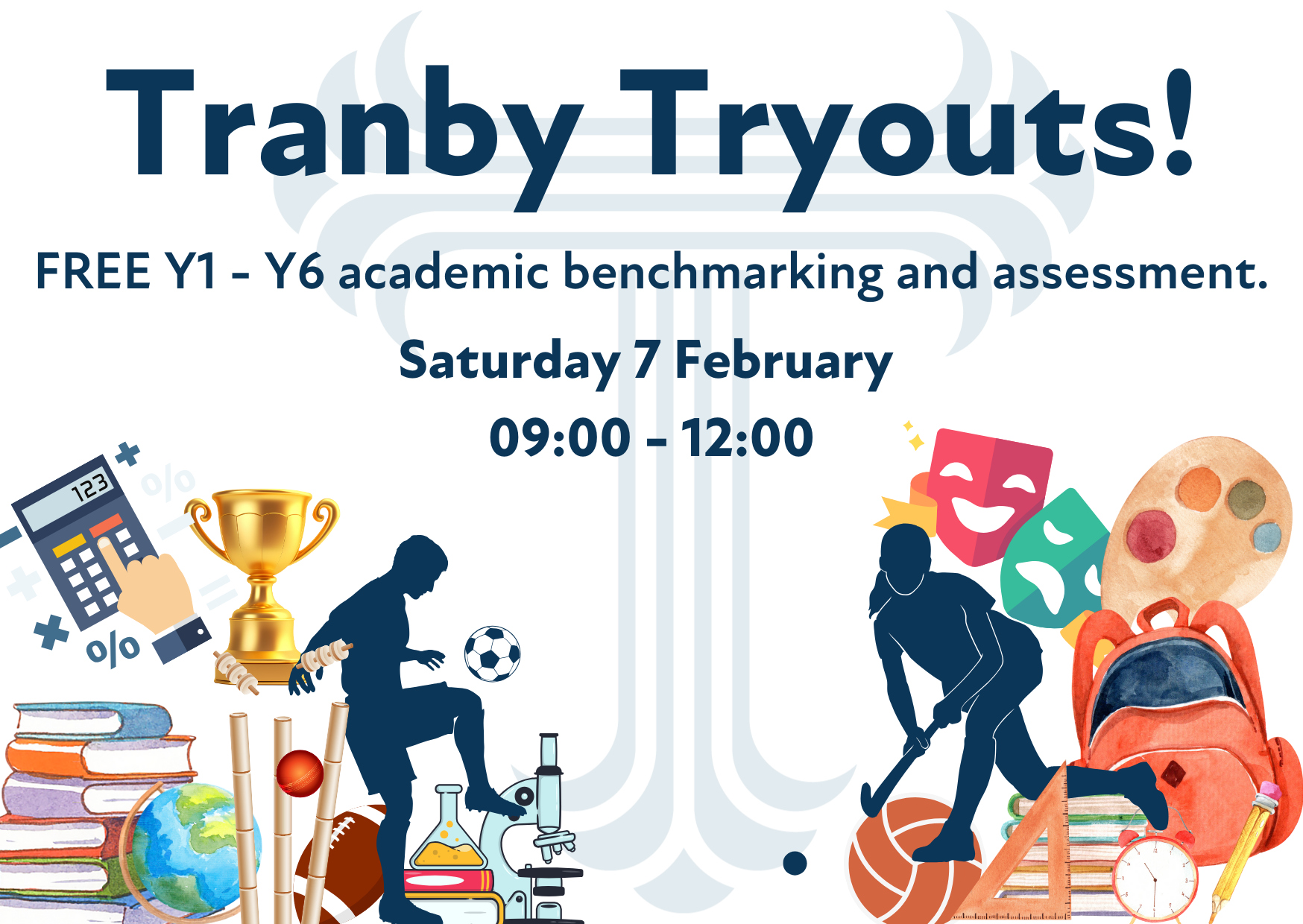 Tranby Tryouts!

FREE Y1 - Y6 academic benchmarking and assessment.

Saturday 7 February

09:00 - 12:00

123

%

%